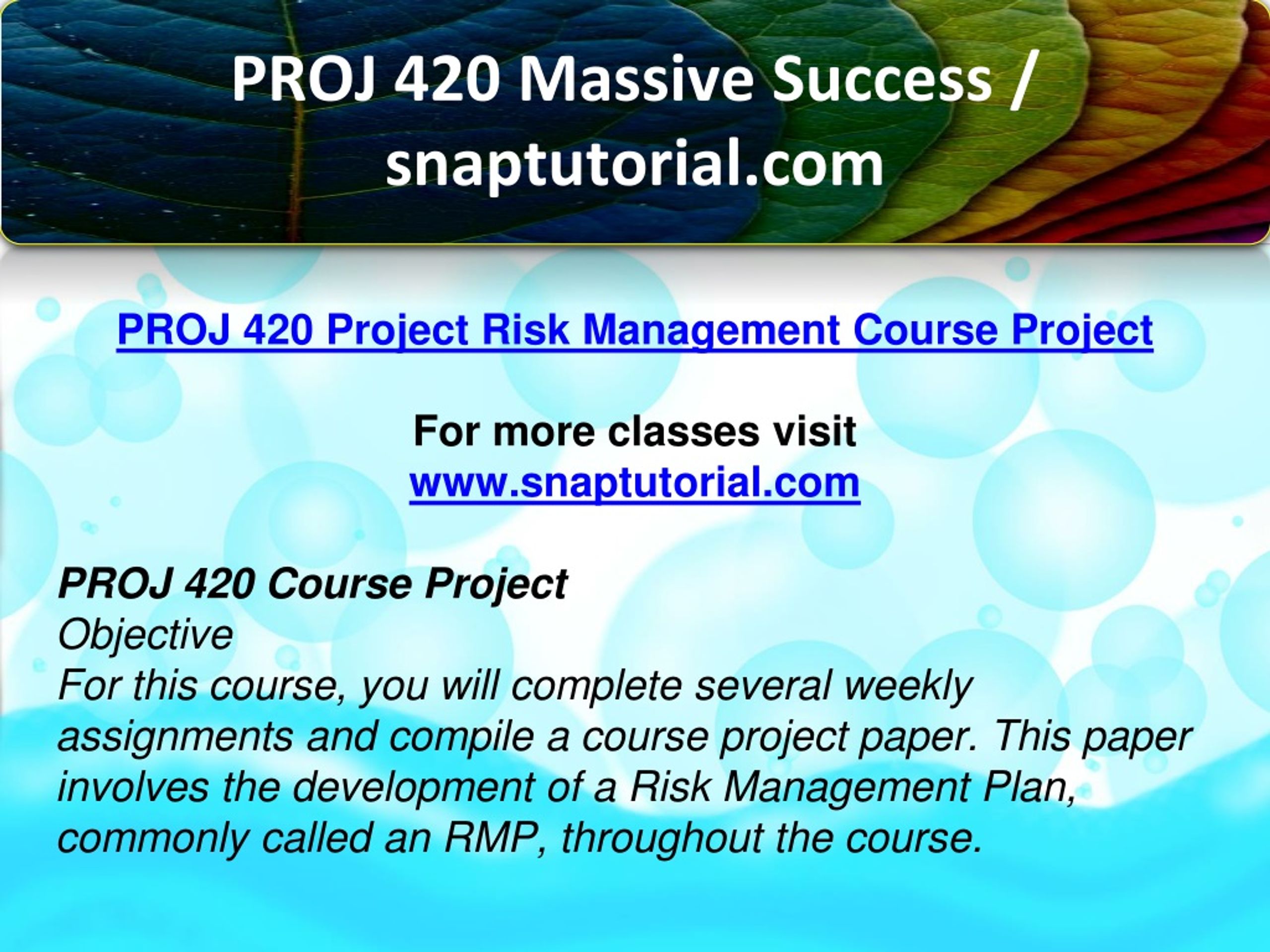 PROJ 420 Massive Success / snaptutorial.com

PROJ 420 Project Risk Management Course Project

For more classes visit
www.snaptutorial.com

PROJ 420 Course Project
Objective
For this course, you will complete several weekly assignments and compile a course project paper. This paper involves the development of a Risk Management Plan, commonly called an RMP, throughout the course.